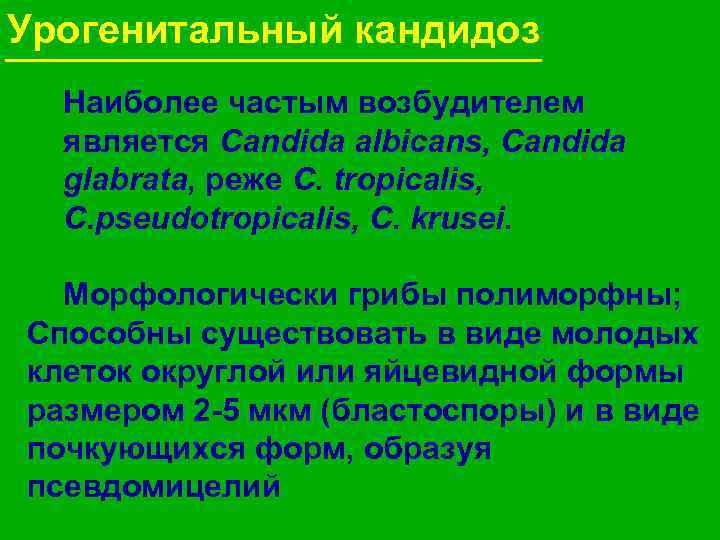 Урогенитальный кандидоз

Наиболее частым возбудителем является Candida albicans, Candida glabrata, реже C. tropicalis, C.pseudotropicalis, C. krusei.

Морфологически грибы полиморфны; Способны существовать в виде молодых клеток округлой или яйцевидной формы размером 2-5 мкм (бластоспоры) и в виде почкующихся форм, образуя псевдомицелий